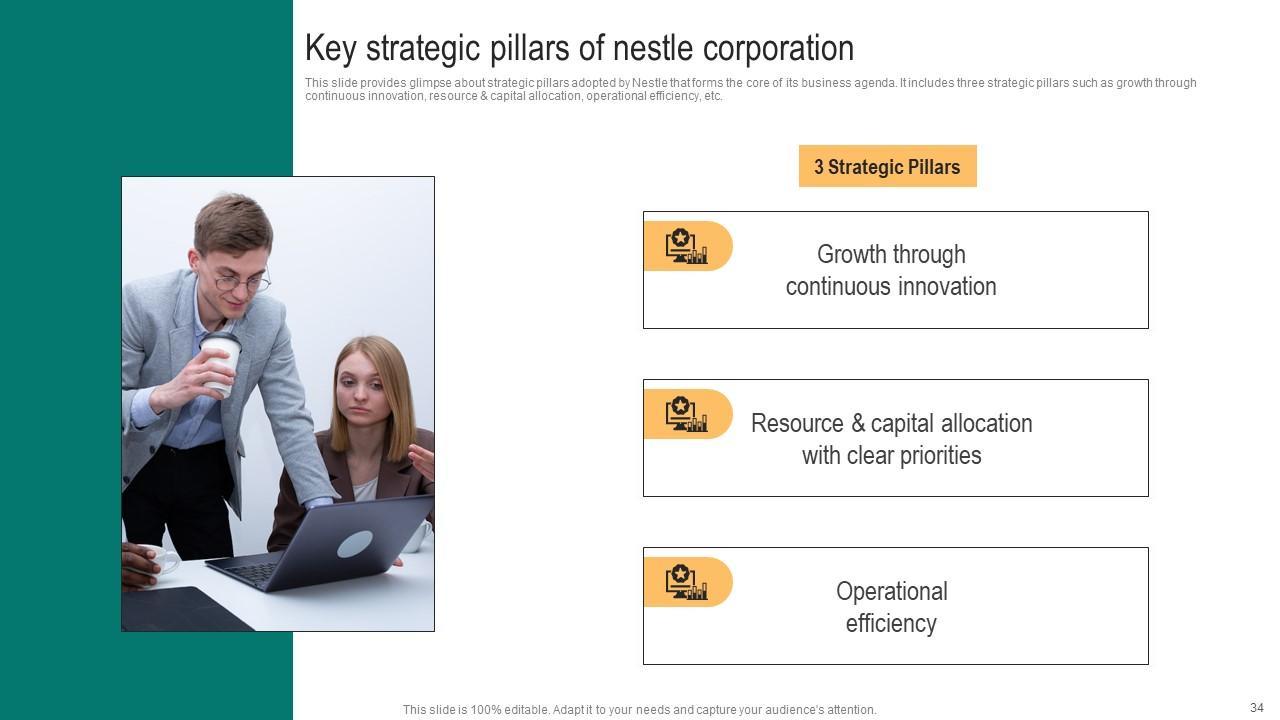 Key strategic pillars of nestle corporation

This slide provides glimpse about strategic pillars adopted by Nestle that forms the core of its business agenda. It includes three strategic pillars such as growth through continuous innovation, resource & capital allocation, operational efficiency, etc.

3 Strategic Pillars

Growth through continuous innovation

Resource & capital allocation with clear priorities

Operational efficiency

This slide is 100% editable. Adapt it to your needs and capture your audience's attention.

34